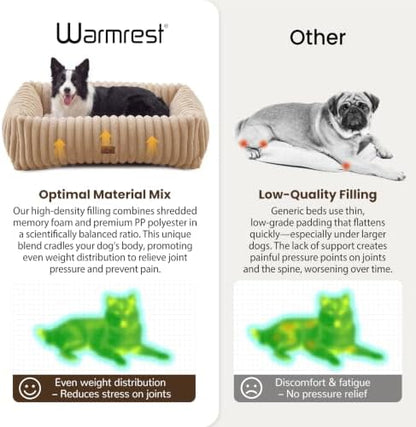 Warmrest®

Optimal Material Mix

Our high-density filling combines shredded memory foam and premium PP polyester in a scientifically balanced ratio. This unique blend cradles your dog's body, promoting even weight distribution to relieve joint pressure and prevent pain.

Even weight distribution – Reduces stress on joints

Other

Low-Quality Filling

Generic beds use thin, low-grade padding that flattens quickly—especially under larger dogs. The lack of support creates painful pressure points on joints and the spine, worsening over time.

Discomfort & fatigue – No pressure relief